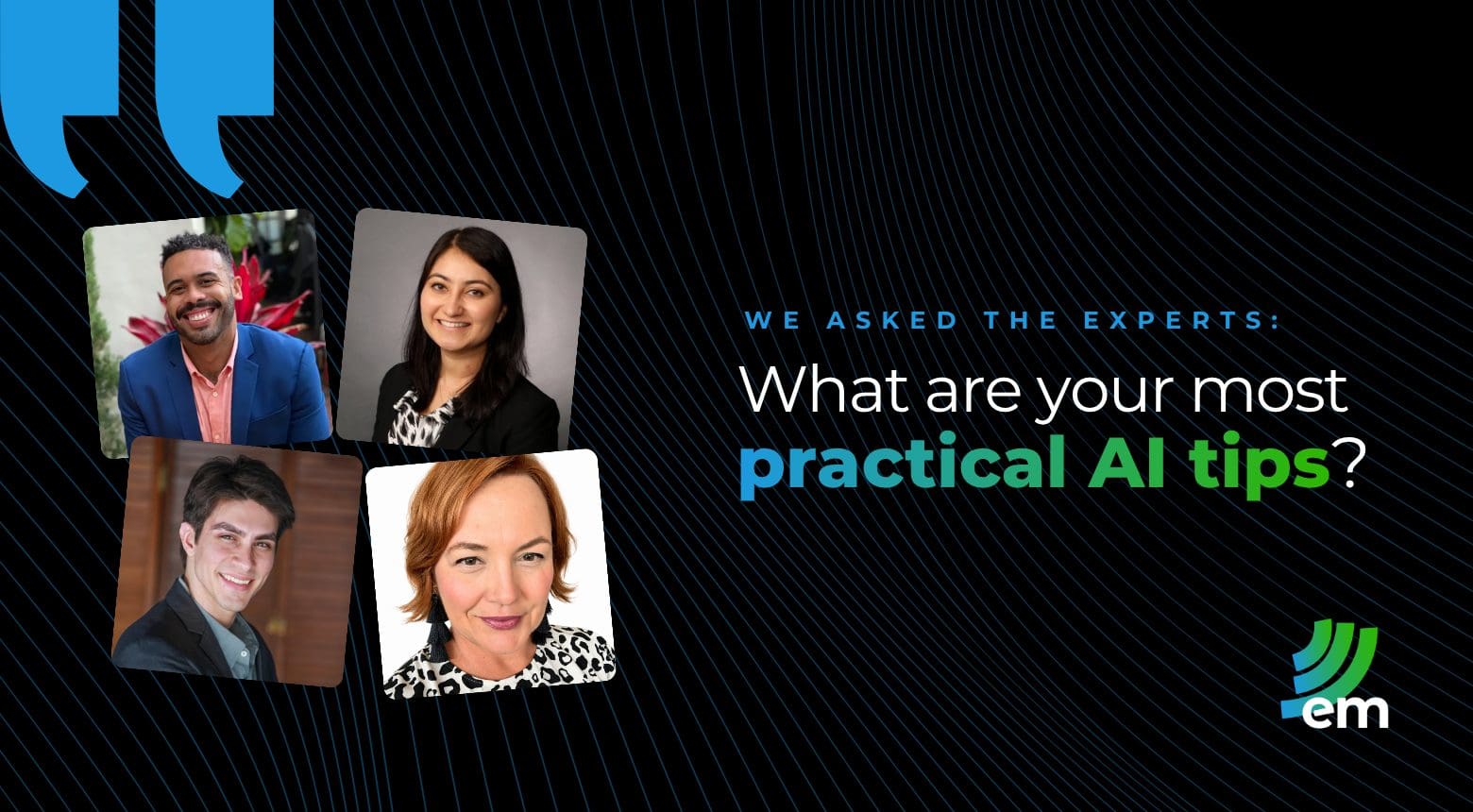 WE ASKED THE EXPERTS:

What are your most practical AI tips?

em